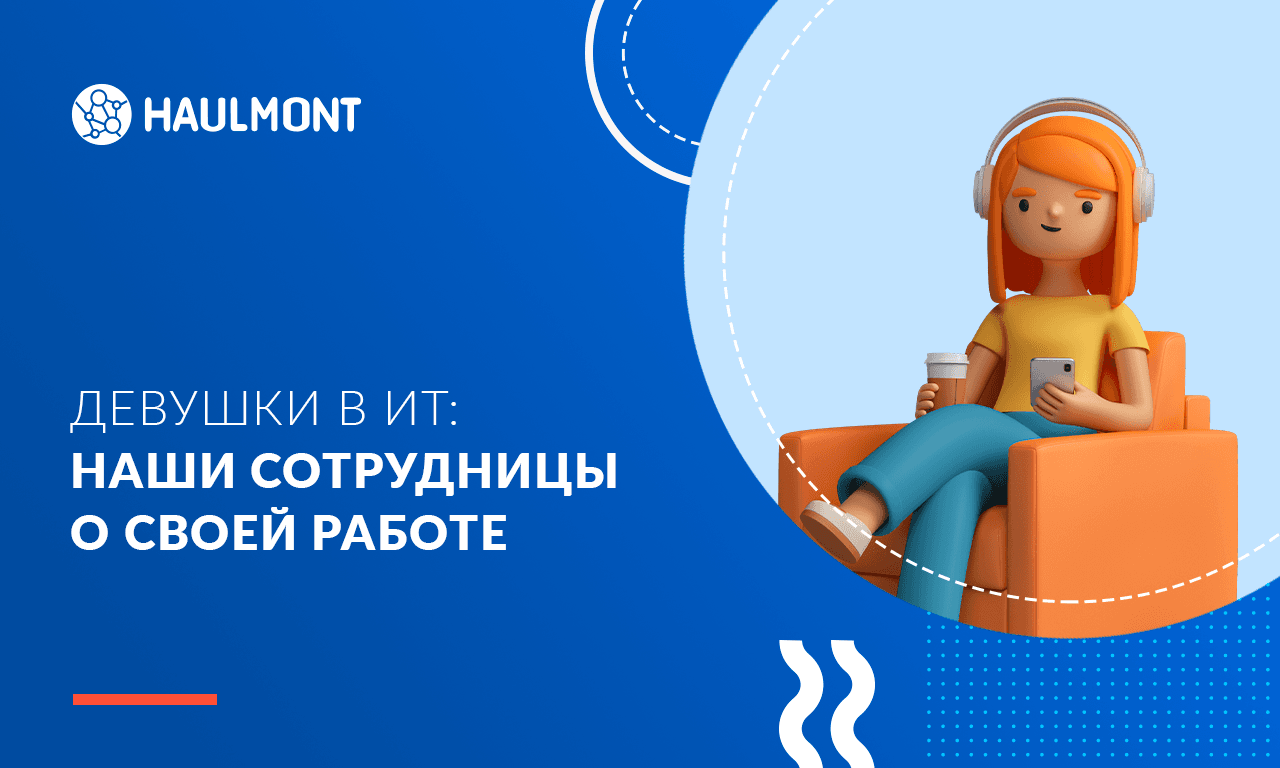 HAULMONT

ДЕВУШКИ В ИТ:
НАШИ СОТРУДНИЦЫ
О СВОЕЙ РАБОТЕ